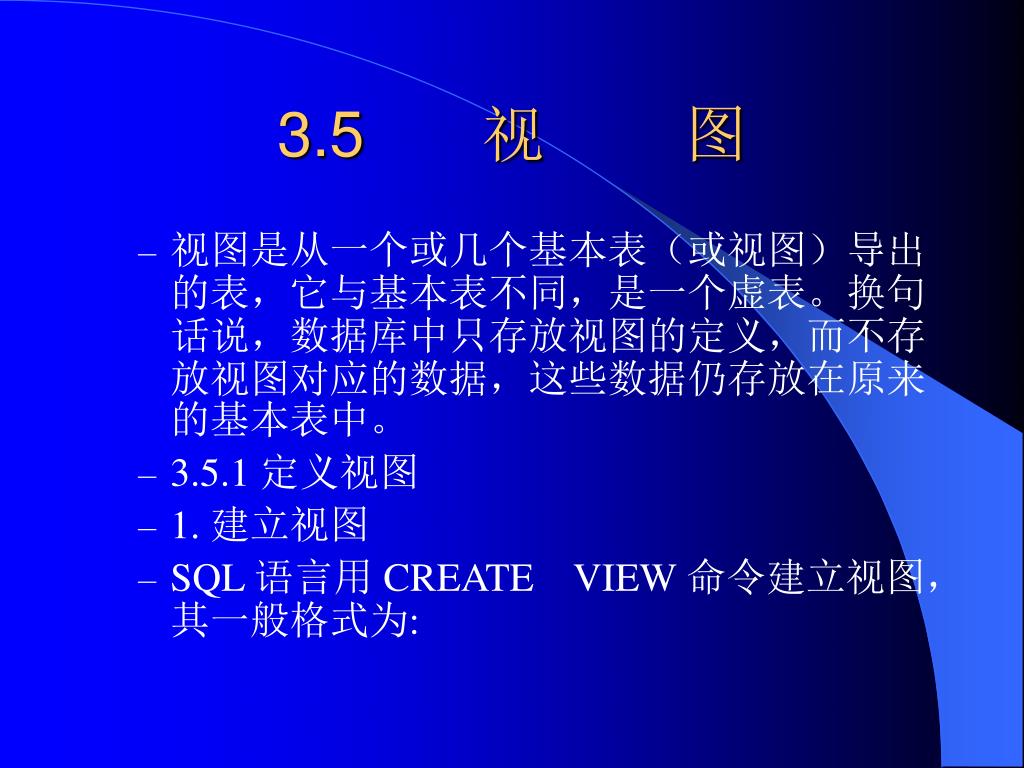 3.5　视　图

– 视图是从一个或几个基本表（或视图）导出的表，它与基本表不同，是一个虚表。换句话说，数据库中只存放视图的定义，而不存放视图对应的数据，这些数据仍存放在原来的基本表中。

– 3.5.1 定义视图

– 1. 建立视图

– SQL 语言用 CREATE　VIEW 命令建立视图，其一般格式为: